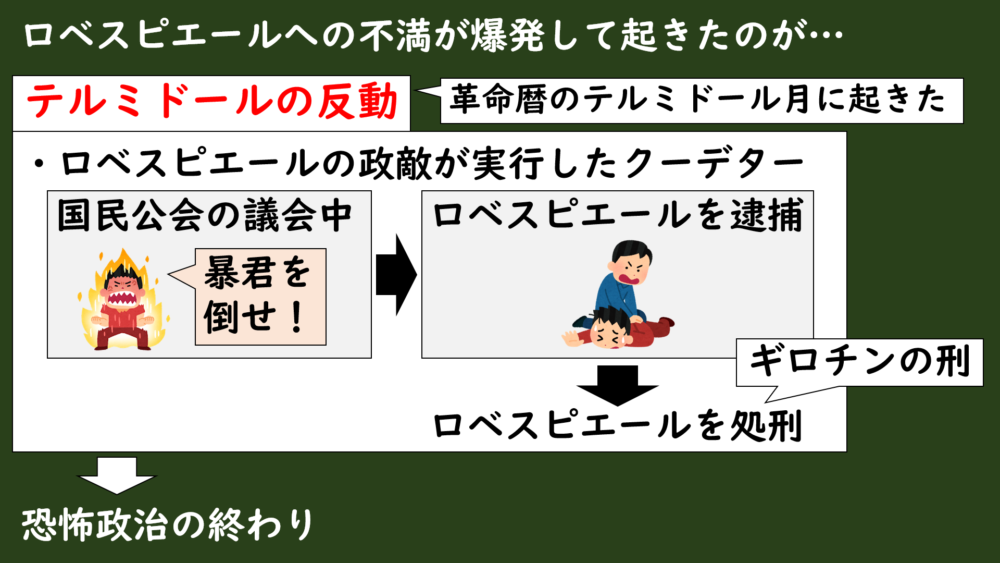 ロベスピエールへの不満が爆発して起きたのが…

テルミドールの反動

革命暦のテルミドール月に起きた

・ロベスピエールの政敵が実行したクーデター

国民公会の議会中

暴君を倒せ！

ロベスピエールを逮捕

ギロチンの刑

ロベスピエールを処刑

恐怖政治の終わり